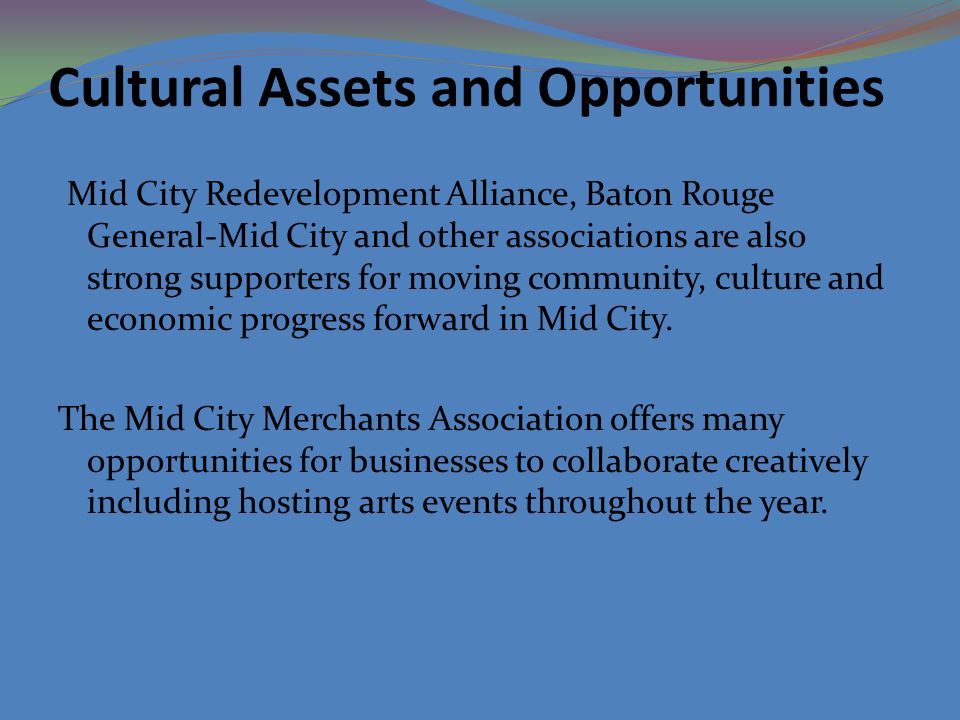 Cultural Assets and Opportunities

Mid City Redevelopment Alliance, Baton Rouge General-Mid City and other associations are also strong supporters for moving community, culture and economic progress forward in Mid City.

The Mid City Merchants Association offers many opportunities for businesses to collaborate creatively including hosting arts events throughout the year.